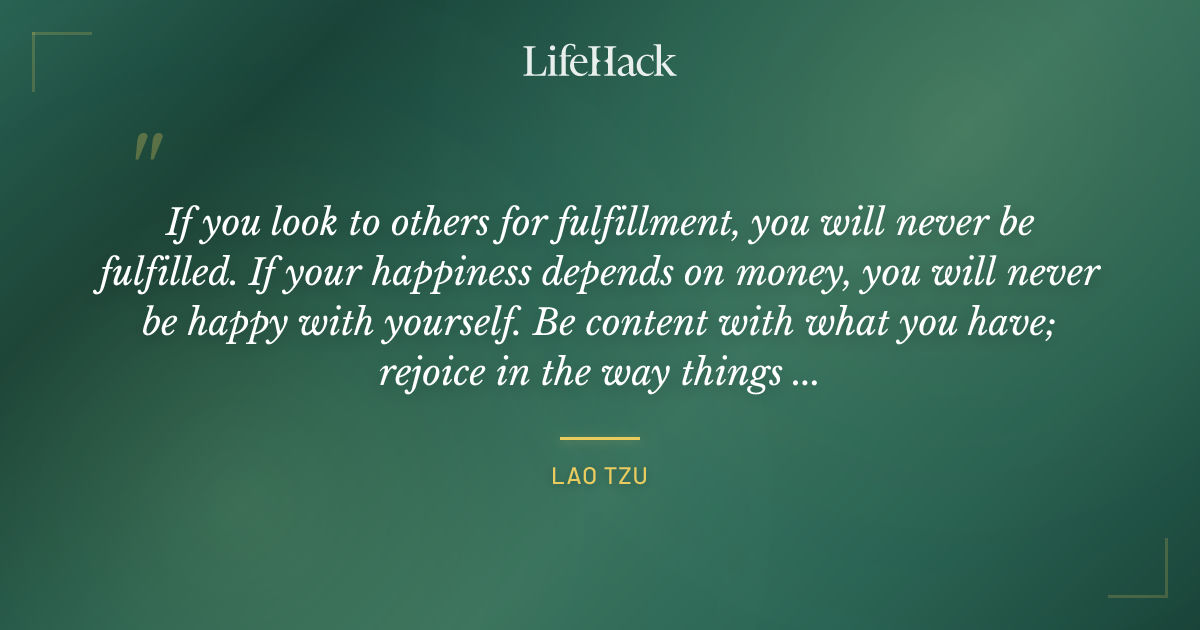 LifeHack

"

If you look to others for fulfillment, you will never be fulfilled. If your happiness depends on money, you will never be happy with yourself. Be content with what you have; rejoice in the way things ...

LAO TZU